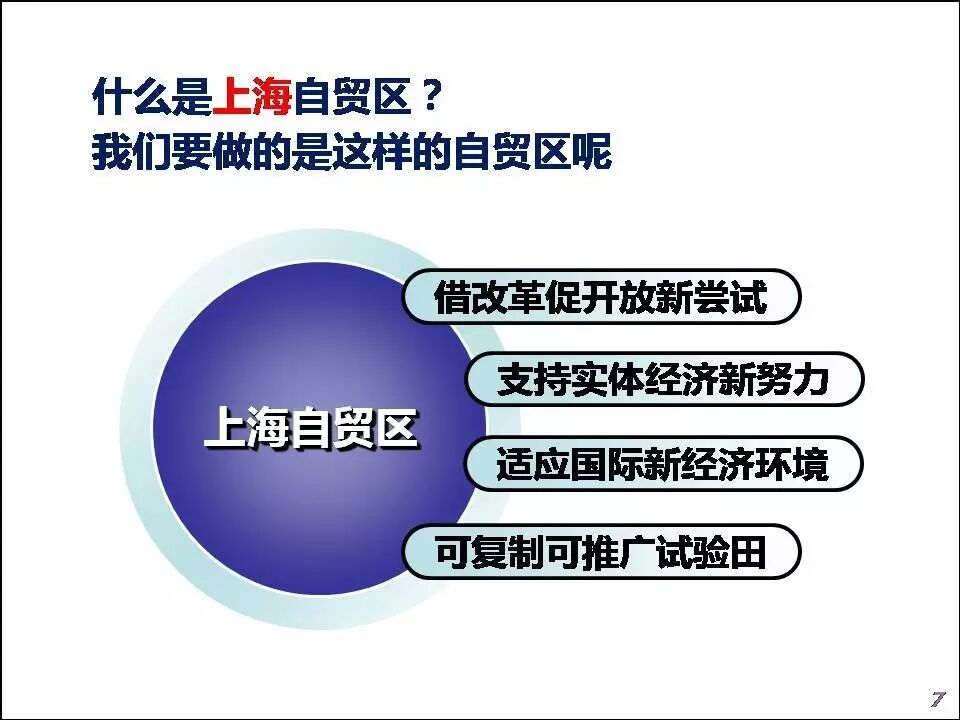 什么是上海自贸区？
我们要做的是这样的自贸区呢

上海自贸区

借改革促开放新尝试

支持实体经济新努力

适应国际新经济环境

可复制可推广试验田

7